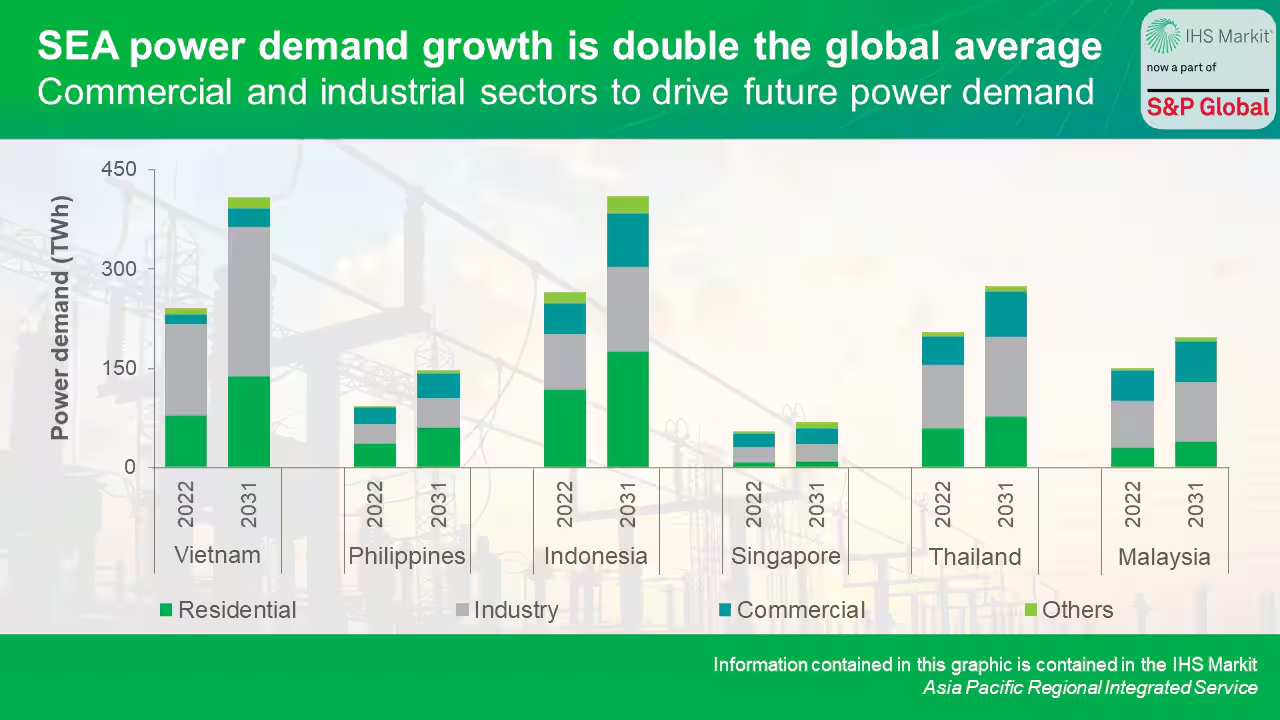 SEA power demand growth is double the global average
Commercial and industrial sectors to drive future power demand

IHS Markit
now a part of
S&P Global

Power demand (TWh)
450
300
150
0

2022
2031
Vietnam
2022
2031
Philippines
2022
2031
Indonesia
2022
2031
Singapore
2022
2031
Thailand
2022
2031
Malaysia

Residential
Industry
Commercial
Others

Information contained in this graphic is contained in the IHS Markit
Asia Pacific Regional Integrated Service